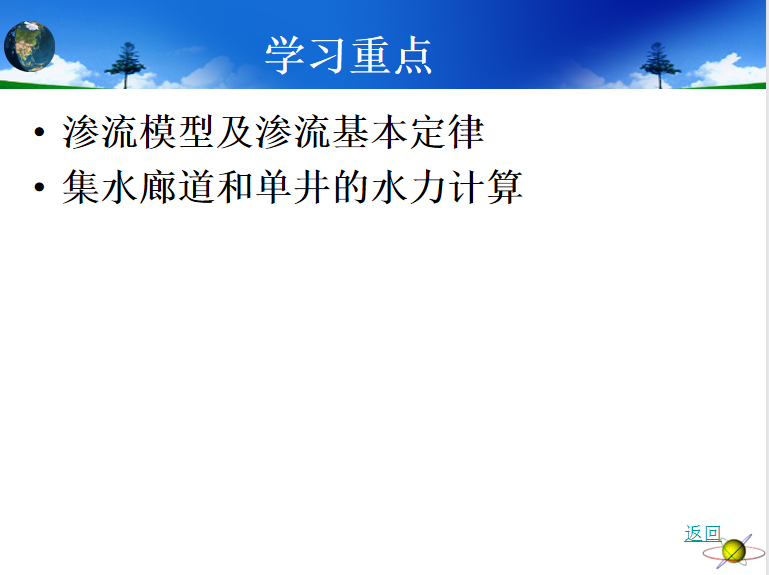 学习重点

• 渗流模型及渗流基本定律
• 集水廊道和单井的水力计算

返回